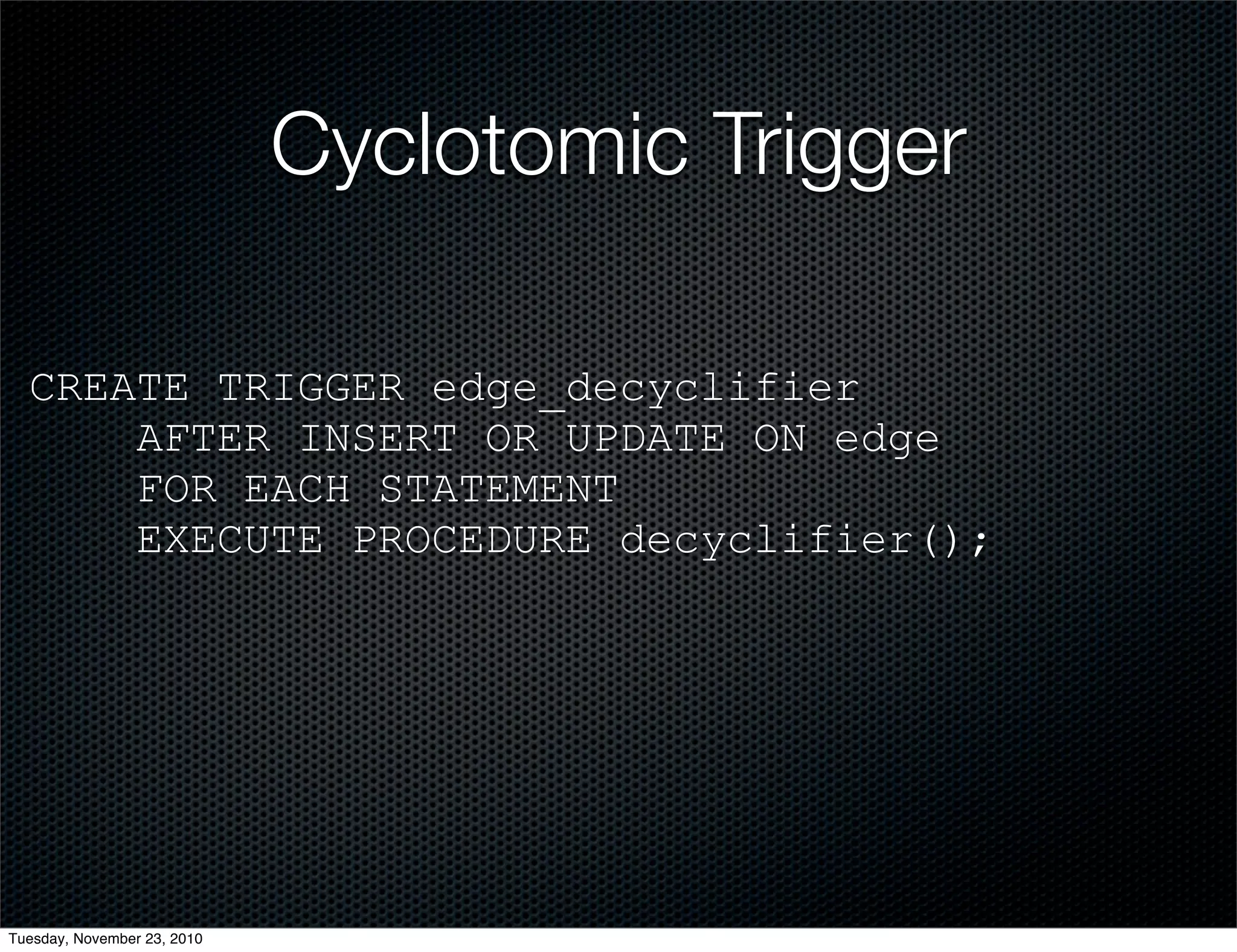 Cyclotomic Trigger

CREATE TRIGGER edge_decyclifier
AFTER INSERT OR UPDATE ON edge
FOR EACH STATEMENT
EXECUTE PROCEDURE decyclifier();

Tuesday, November 23, 2010